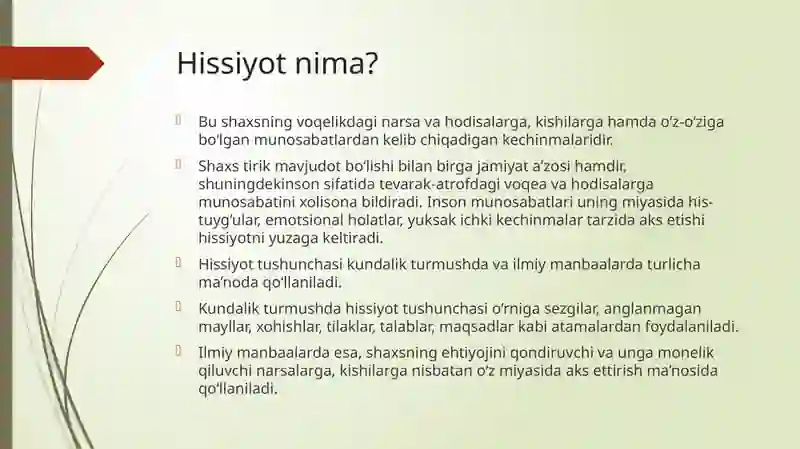 Hissiyot nima?

Bu shaxsning voqelikdagi narsa va hodisalarga, kishilarga hamda o‘z-o‘ziga bo‘lgan munosabatlardan kelib chiqadigan kechinmalaridir.

Shaxs tirik mavjudot bo‘lishi bilan birga jamiyat a’zosi hamdir, shuningdekinson sifatida tevarak-atrofdagi voqea va hodisalarga munosabatini xolisona bildiradi. Inson munosabatlari uning miyasida his-tuyg‘ular, emotsional holatlar, yuksak ichki kechinmalar tarzida aks etishi hissiyotni yuzaga keltiradi.

Hissiyot tushunchasi kundalik turmushda va ilmiy manbaalarda turlicha ma’noda qo‘llaniladi.

Kundalik turmushda hissiyot tushunchasi o‘rniga sezgilar, anglanmagan mayllar, xohishlar, tilaklar, talablar, maqsadlar kabi atamalardan foydalaniladi.

Ilmiy manbaalarda esa, shaxsning ehtiyojini qondiruvchi va unga monelik qiluvchi narsalarga, kishilarga nisbatan o‘z miyasida aks ettirish ma’nosida qo‘llaniladi.